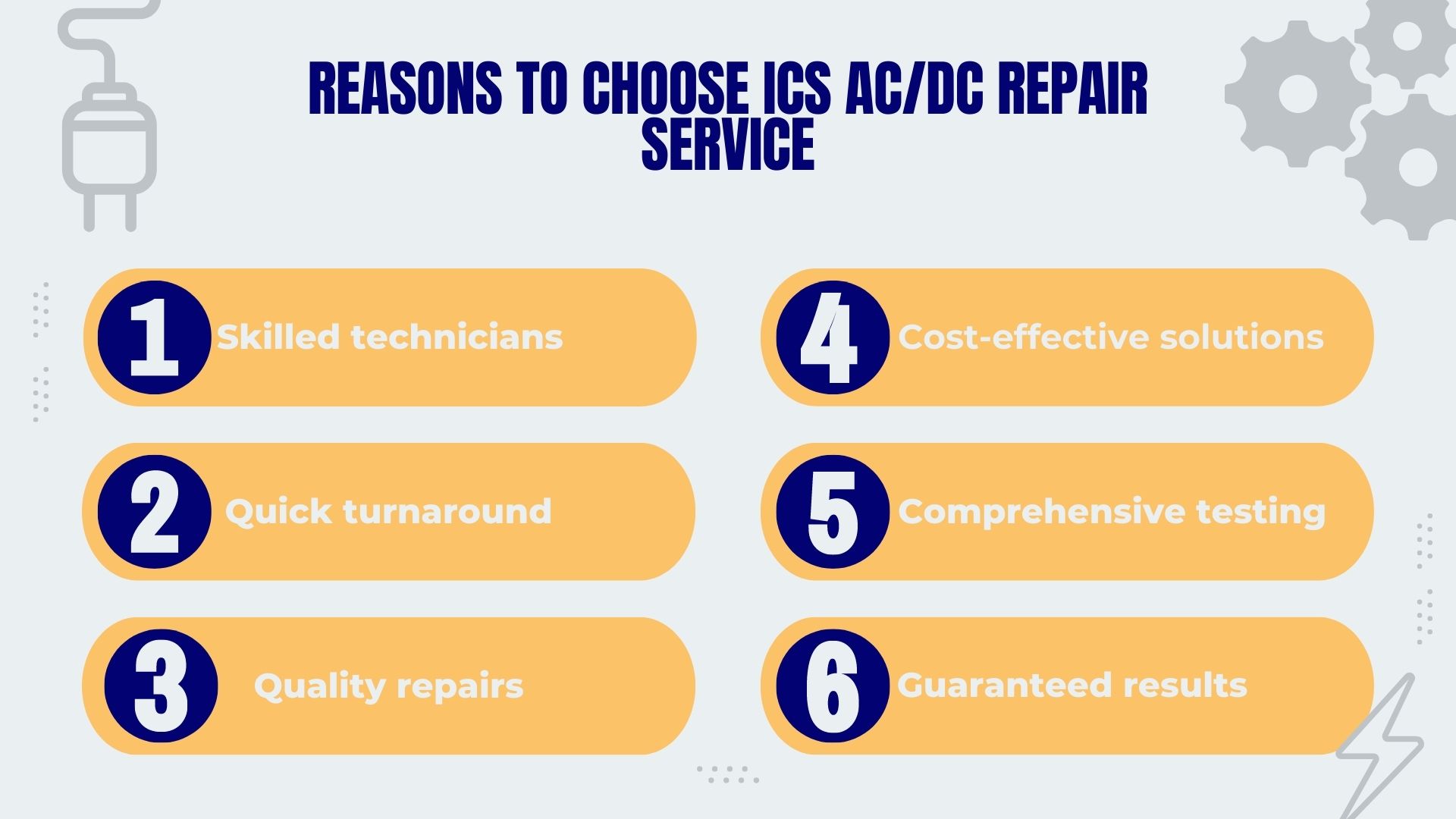 REASONS TO CHOOSE ICS AC/DC REPAIR SERVICE

1 Skilled technicians

2 Quick turnaround

3 Quality repairs

4 Cost-effective solutions

5 Comprehensive testing

6 Guaranteed results